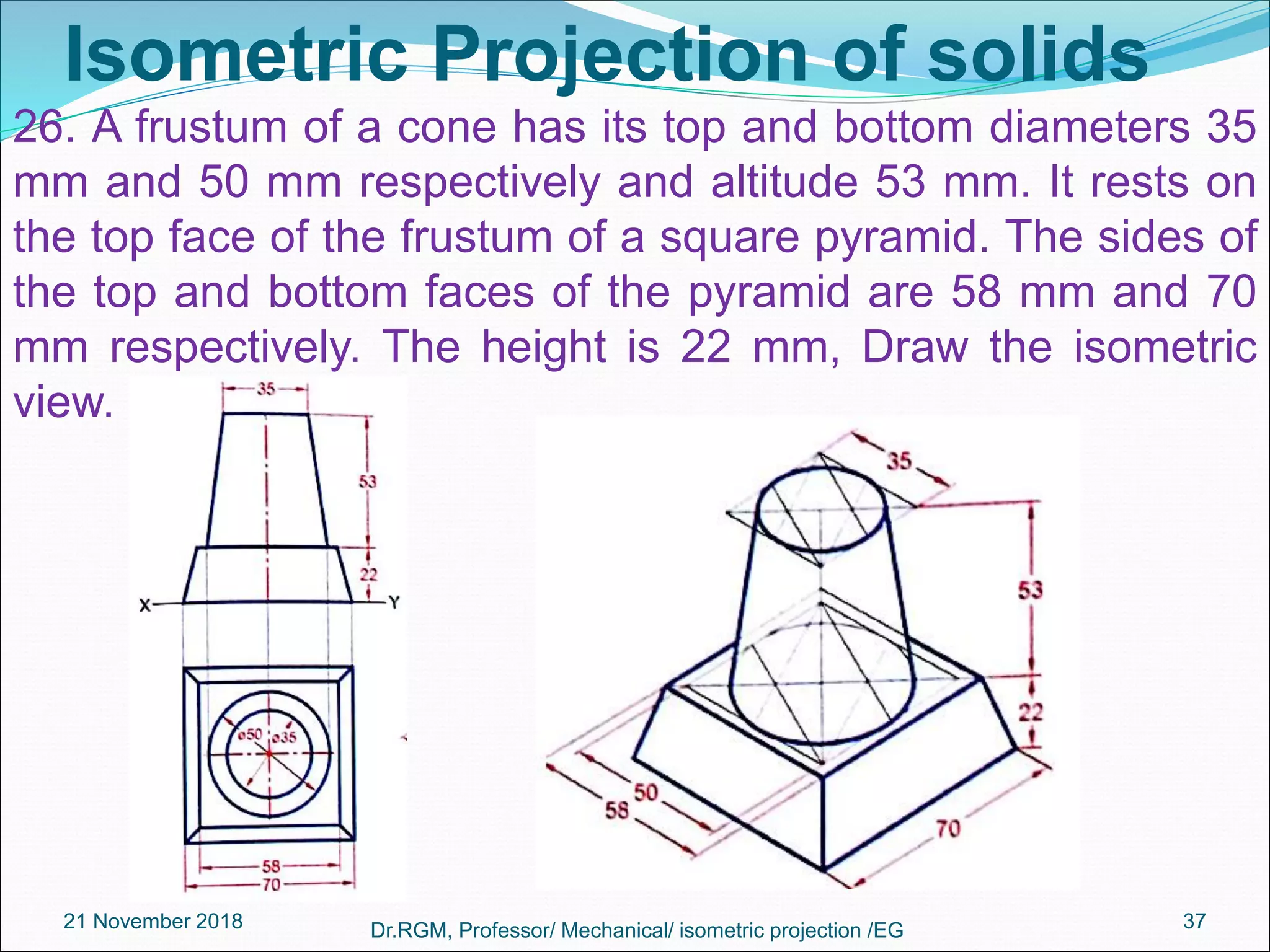 Isometric Projection of solids

26. A frustum of a cone has its top and bottom diameters 35 mm and 50 mm respectively and altitude 53 mm. It rests on the top face of the frustum of a square pyramid. The sides of the top and bottom faces of the pyramid are 58 mm and 70 mm respectively. The height is 22 mm, Draw the isometric view.

35
53
22
X
Y
ø50
ø35
58
70

35
53
22
50
58
70

21 November 2018
Dr.RGM, Professor/ Mechanical/ isometric projection /EG
37